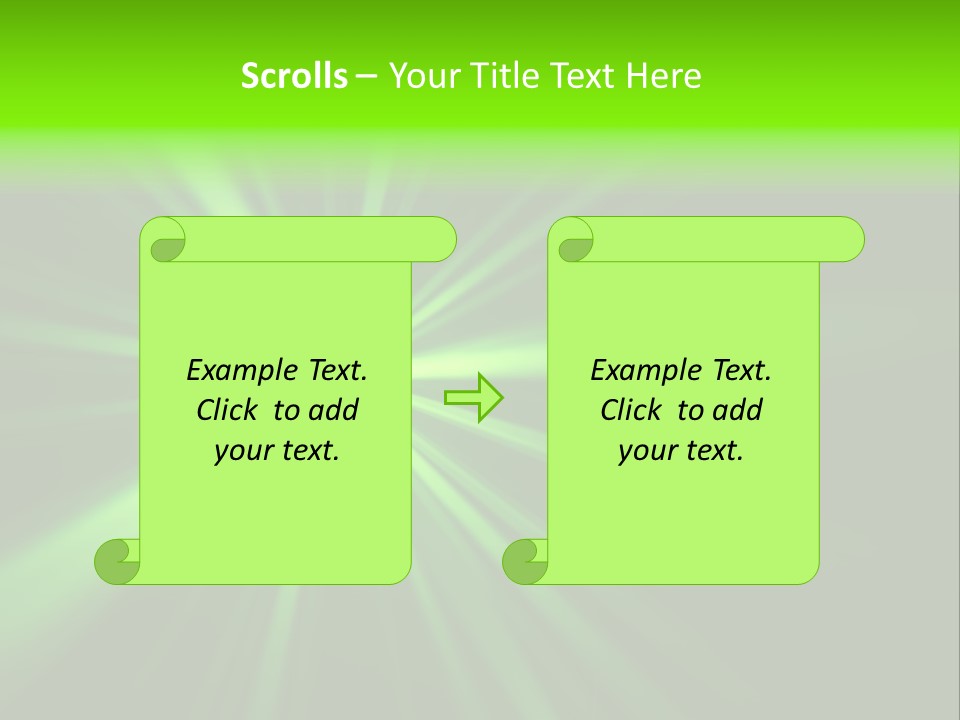 Scrolls – Your Title Text Here

Example Text. Click to add your text.

Example Text. Click to add your text.